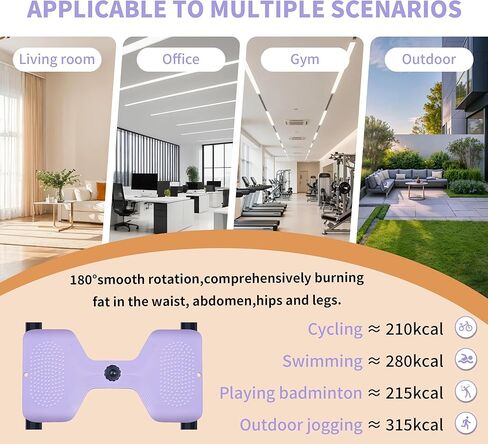 APPLICABLE TO MULTIPLE SCENARIOS

Living room

Office

Gym

Outdoor

180°smooth rotation,comprehensively burning fat in the waist, abdomen,hips and legs.

Cycling ≈ 210kcal

Swimming ≈ 280kcal

Playing badminton ≈ 215kcal

Outdoor jogging ≈ 315kcal